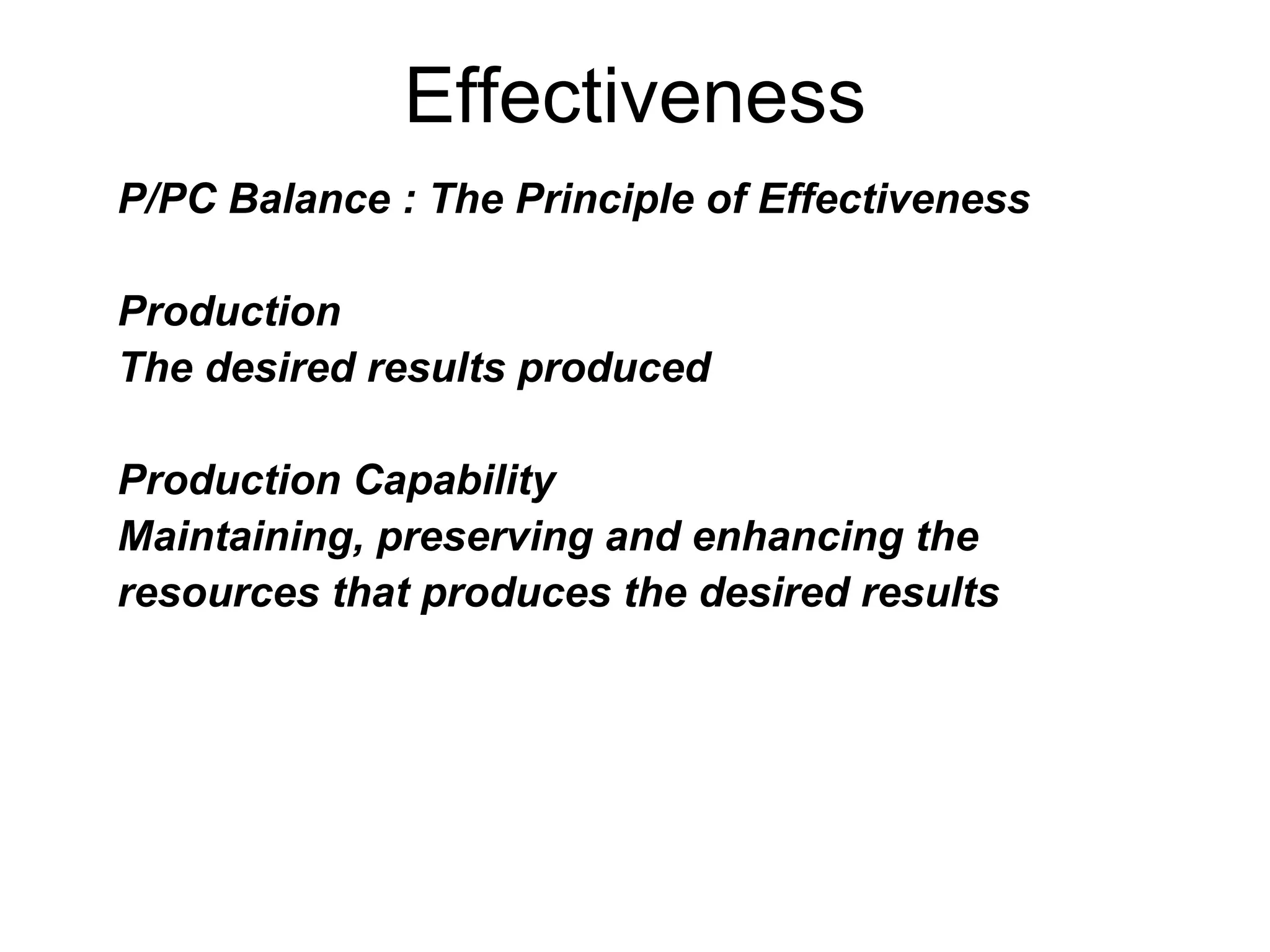 Effectiveness

P/PC Balance : The Principle of Effectiveness

Production
The desired results produced

Production Capability
Maintaining, preserving and enhancing the resources that produces the desired results